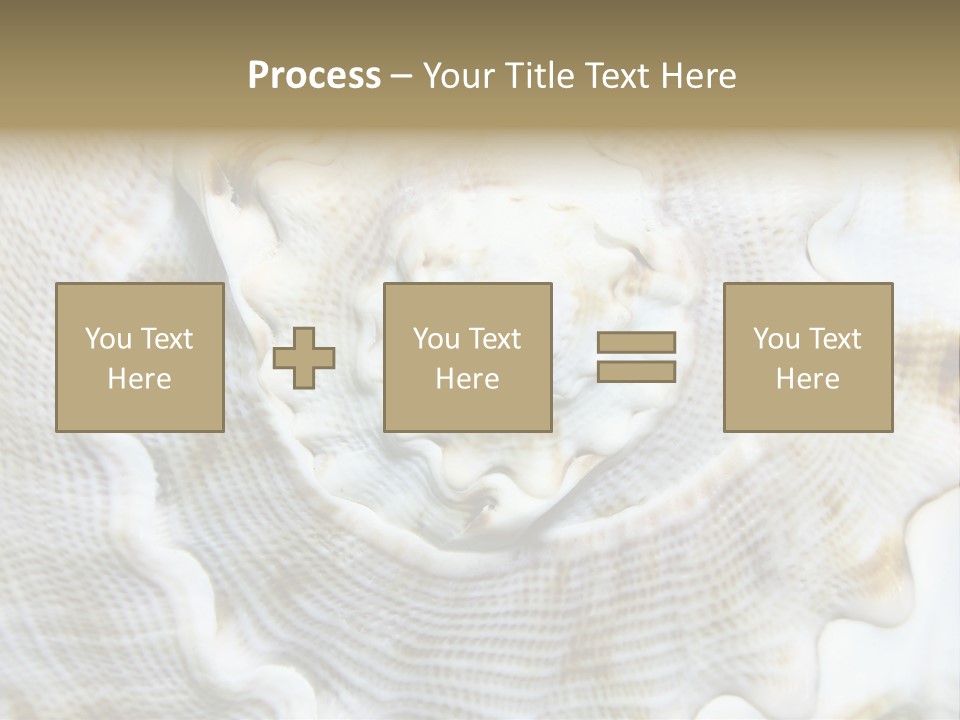 Process – Your Title Text Here

You Text Here

You Text Here

You Text Here